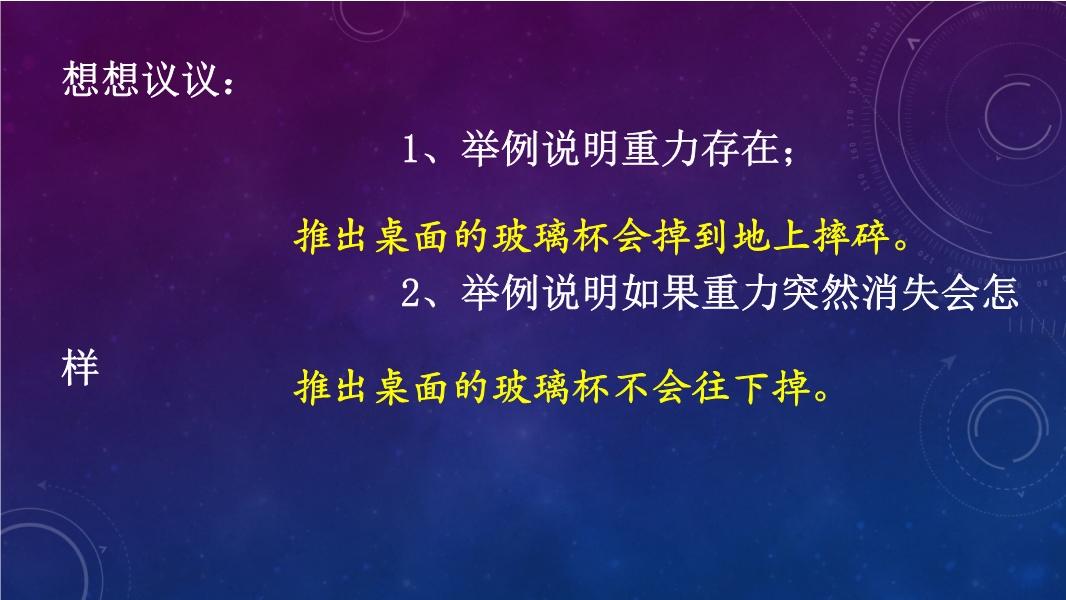 想想议议：

1、举例说明重力存在；

推出桌面的玻璃杯会掉到地上摔碎。

2、举例说明如果重力突然消失会怎样

推出桌面的玻璃杯不会往下掉。